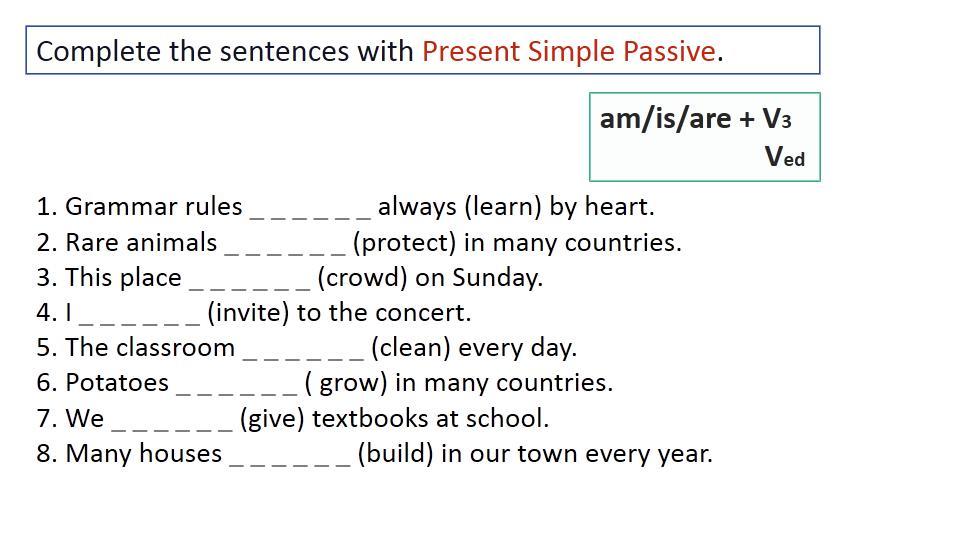 Complete the sentences with Present Simple Passive.

am/is/are + $V_3$
$V_{ed}$

1. Grammar rules _ _ _ _ _ _ always (learn) by heart.
2. Rare animals _ _ _ _ _ _ (protect) in many countries.
3. This place _ _ _ _ _ _ (crowd) on Sunday.
4. I _ _ _ _ _ _ (invite) to the concert.
5. The classroom _ _ _ _ _ _ (clean) every day.
6. Potatoes _ _ _ _ _ _ ( grow) in many countries.
7. We _ _ _ _ _ _ (give) textbooks at school.
8. Many houses _ _ _ _ _ _ (build) in our town every year.